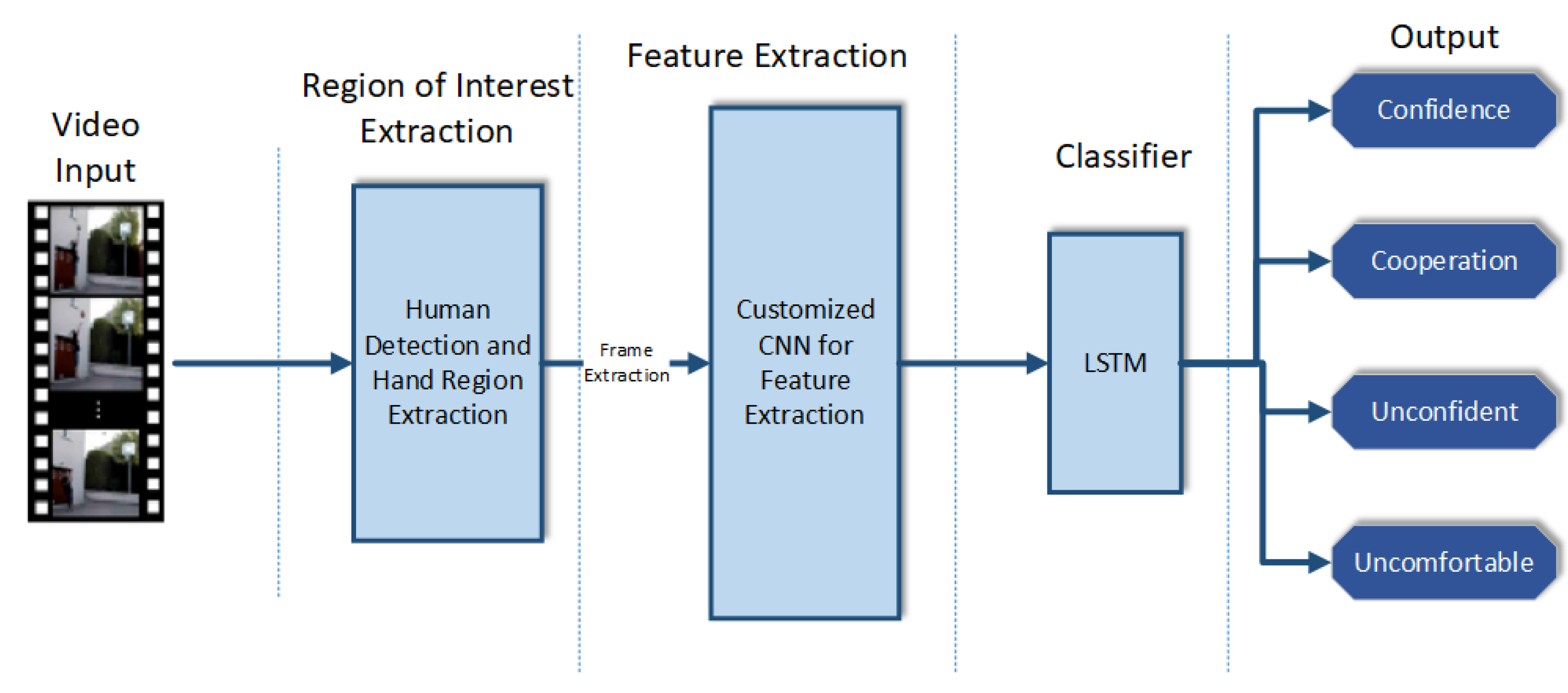 Video Input

Region of Interest Extraction

Human Detection and Hand Region Extraction

Frame Extraction

Feature Extraction

Customized CNN for Feature Extraction

Classifier

LSTM

Output

Confidence

Cooperation

Unconfident

Uncomfortable